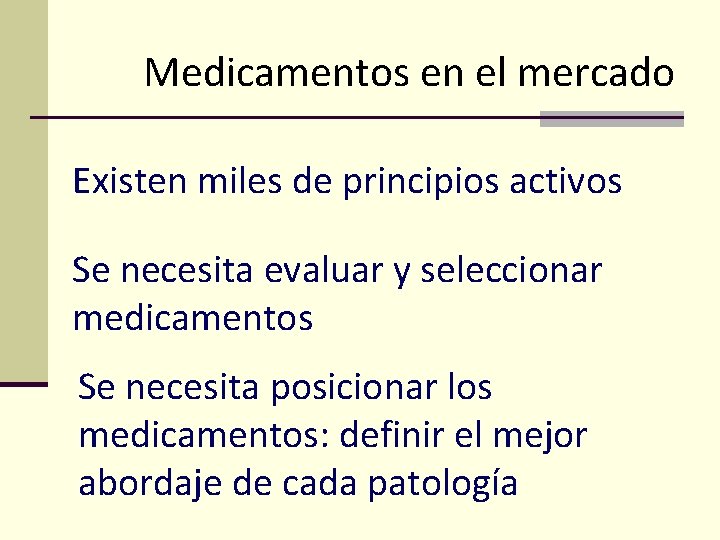 Medicamentos en el mercado

Existen miles de principios activos

Se necesita evaluar y seleccionar medicamentos

Se necesita posicionar los medicamentos: definir el mejor abordaje de cada patología